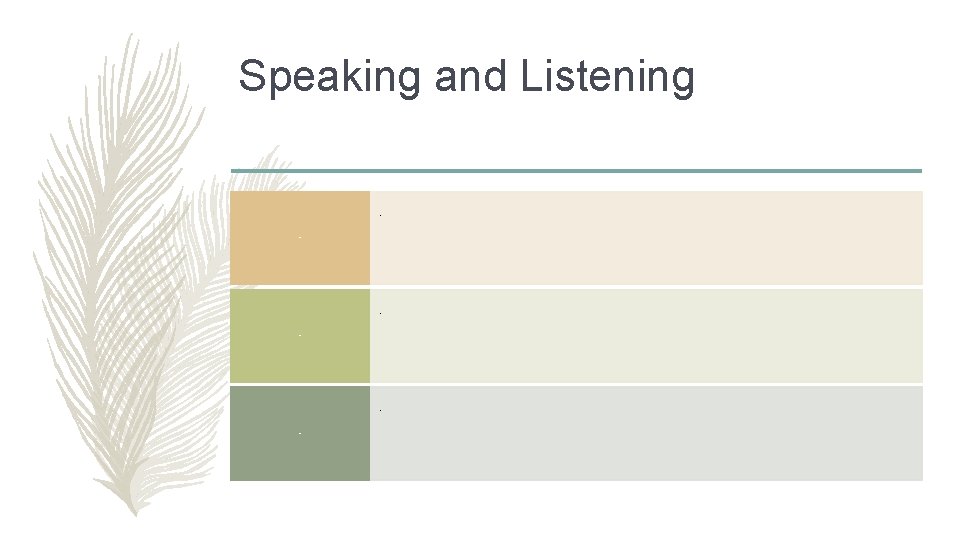 Speaking and Listening